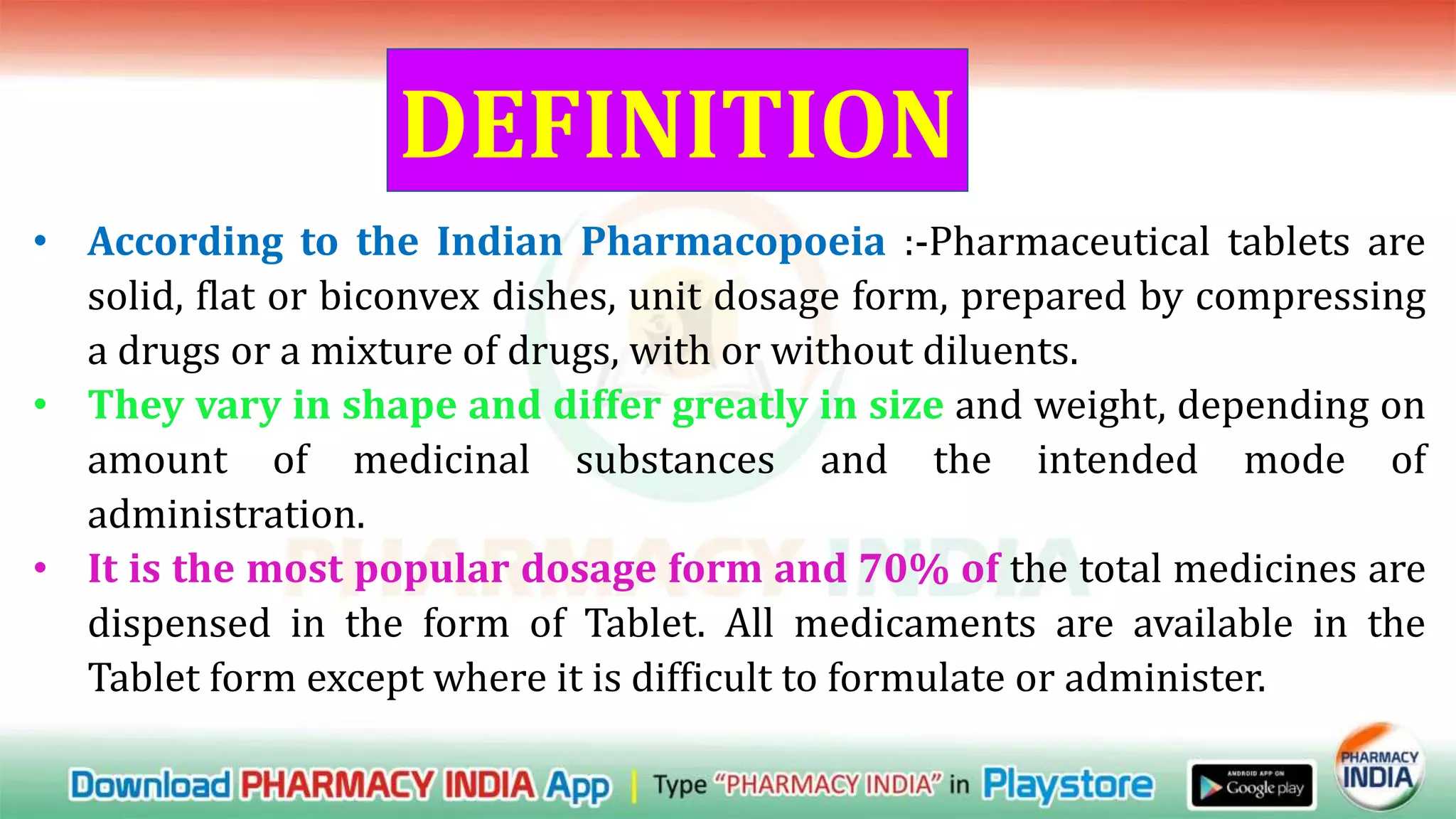 DEFINITION

• According to the Indian Pharmacopoeia :-Pharmaceutical tablets are solid, flat or biconvex dishes, unit dosage form, prepared by compressing a drugs or a mixture of drugs, with or without diluents.

• They vary in shape and differ greatly in size and weight, depending on amount of medicinal substances and the intended mode of administration.

• It is the most popular dosage form and 70% of the total medicines are dispensed in the form of Tablet. All medicaments are available in the Tablet form except where it is difficult to formulate or administer.

PHARMACY INDIA

Download PHARMACY INDIA App | Type "PHARMACY INDIA" in Playstore ANDROID APP ON Google play PHARMACY INDIA